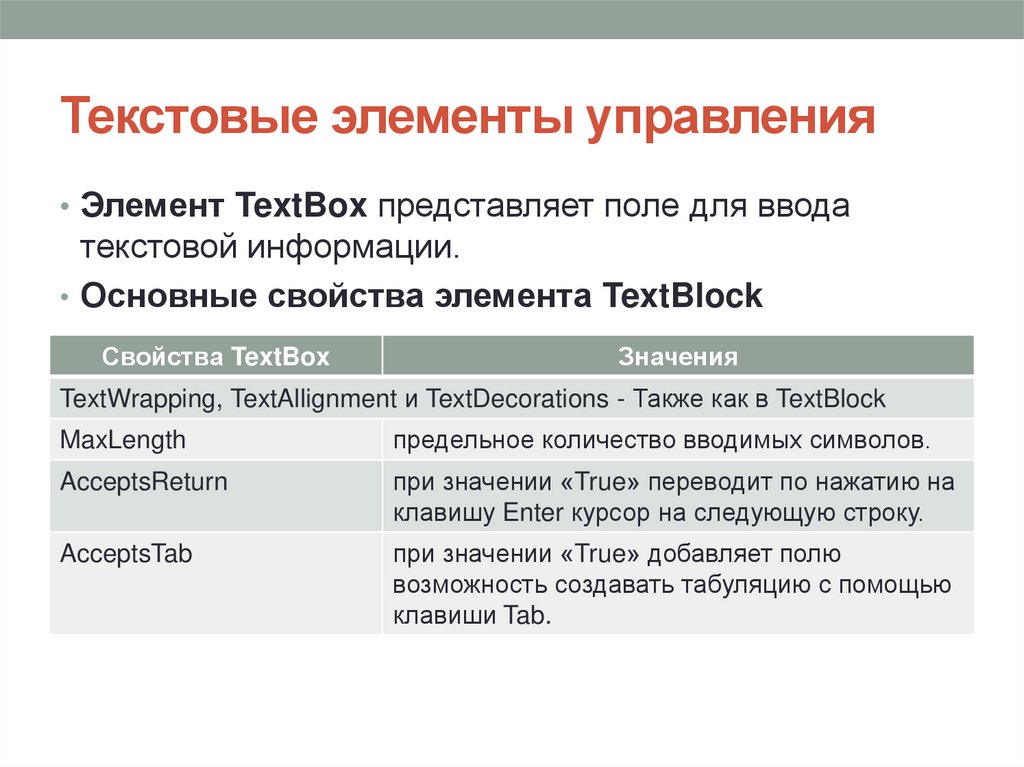 Текстовые элементы управления

• Элемент TextBox представляет поле для ввода текстовой информации.

• Основные свойства элемента TextBlock

| Свойства TextBox | Значения |
|---|---|
| TextWrapping, TextAllignment и TextDecorations - Также как в TextBlock | |
| MaxLength | предельное количество вводимых символов. |
| AcceptsReturn | при значении «True» переводит по нажатию на клавишу Enter курсор на следующую строку. |
| AcceptsTab | при значении «True» добавляет полю возможность создавать табуляцию с помощью клавиши Tab. |